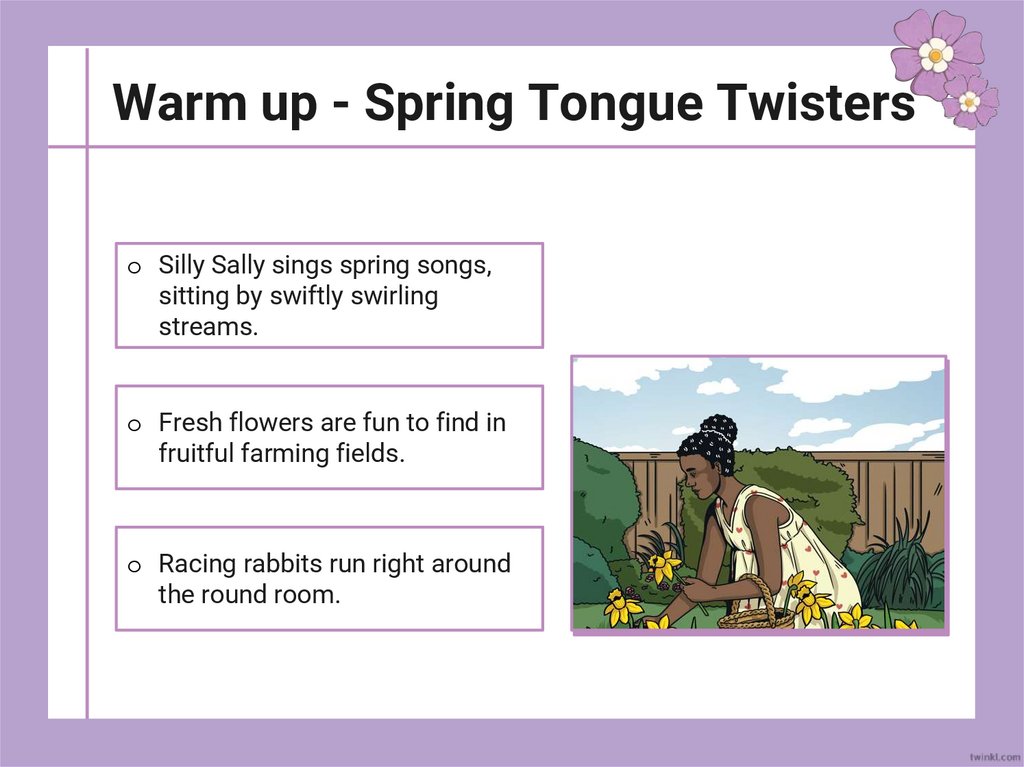 Warm up - Spring Tongue Twisters

o Silly Sally sings spring songs, sitting by swiftly swirling streams.

o Fresh flowers are fun to find in fruitful farming fields.

o Racing rabbits run right around the round room.

twinkl.com